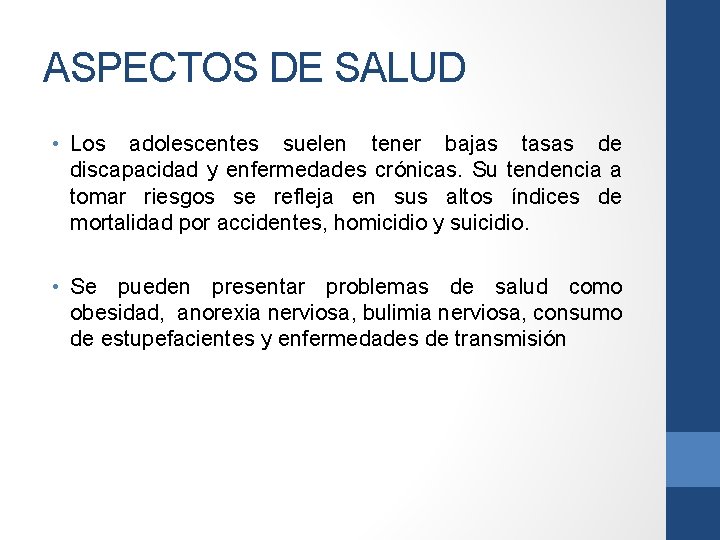 ASPECTOS DE SALUD

• Los adolescentes suelen tener bajas tasas de discapacidad y enfermedades crónicas. Su tendencia a tomar riesgos se refleja en sus altos índices de mortalidad por accidentes, homicidio y suicidio.

• Se pueden presentar problemas de salud como obesidad, anorexia nerviosa, bulimia nerviosa, consumo de estupefacientes y enfermedades de transmisión